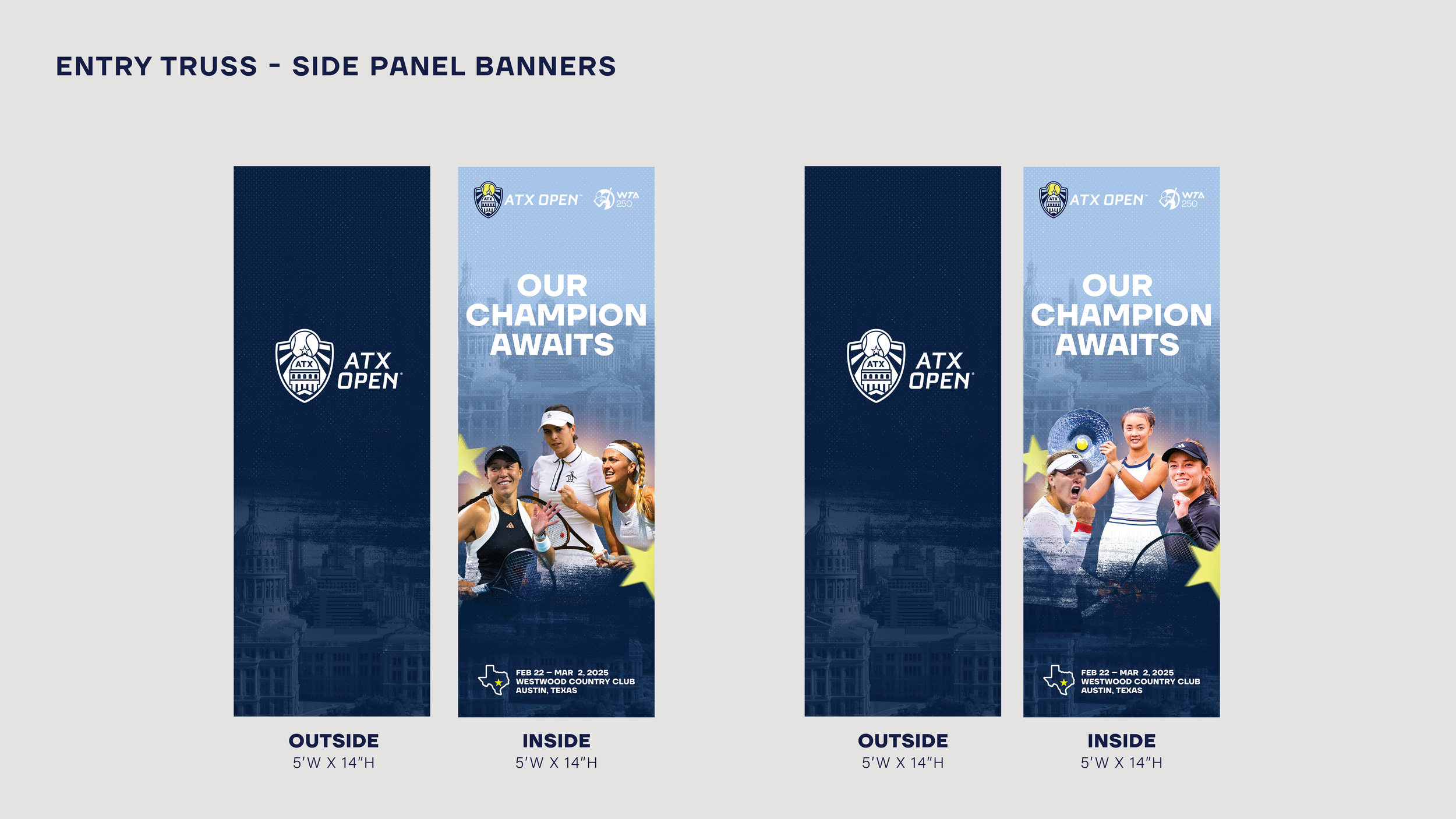 ENTRY TRUSS - SIDE PANEL BANNERS

ATX ATX OPEN

OUTSIDE
5'W X 14"H

ATX ATX OPEN WTA 250

OUR CHAMPION AWAITS

FEB 22 – MAR 2, 2025
WESTWOOD COUNTRY CLUB
AUSTIN, TEXAS

INSIDE
5'W X 14"H

ATX ATX OPEN

OUTSIDE
5'W X 14"H

ATX ATX OPEN WTA 250

OUR CHAMPION AWAITS

FEB 22 – MAR 2, 2025
WESTWOOD COUNTRY CLUB
AUSTIN, TEXAS

INSIDE
5'W X 14"H